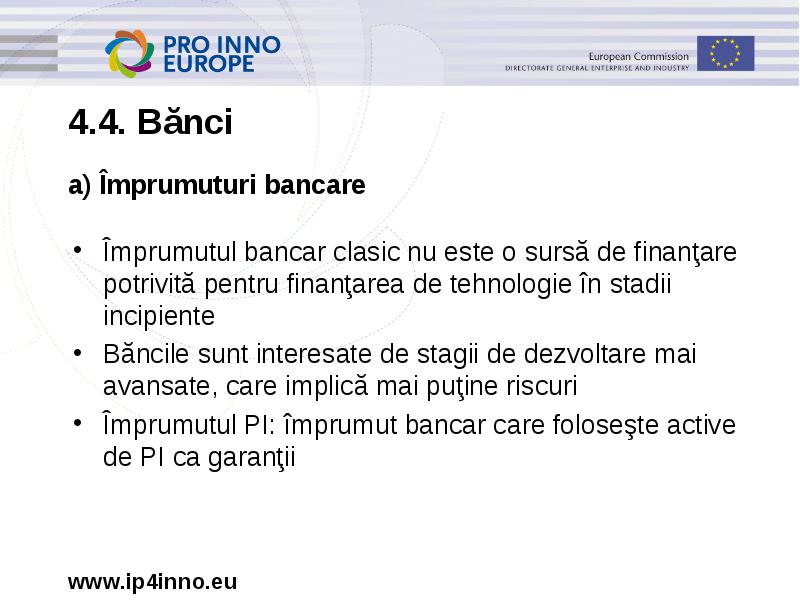 PRO INNO EUROPE

European Commission
DIRECTORATE GENERAL ENTERPRISE AND INDUSTRY

4.4. Bănci

a) Împrumuturi bancare

• Împrumutul bancar clasic nu este o sursă de finanţare potrivită pentru finanţarea de tehnologie în stadii incipiente
• Băncile sunt interesate de stagii de dezvoltare mai avansate, care implică mai puţine riscuri
• Împrumutul PI: împrumut bancar care foloseşte active de PI ca garanţii

www.ip4inno.eu